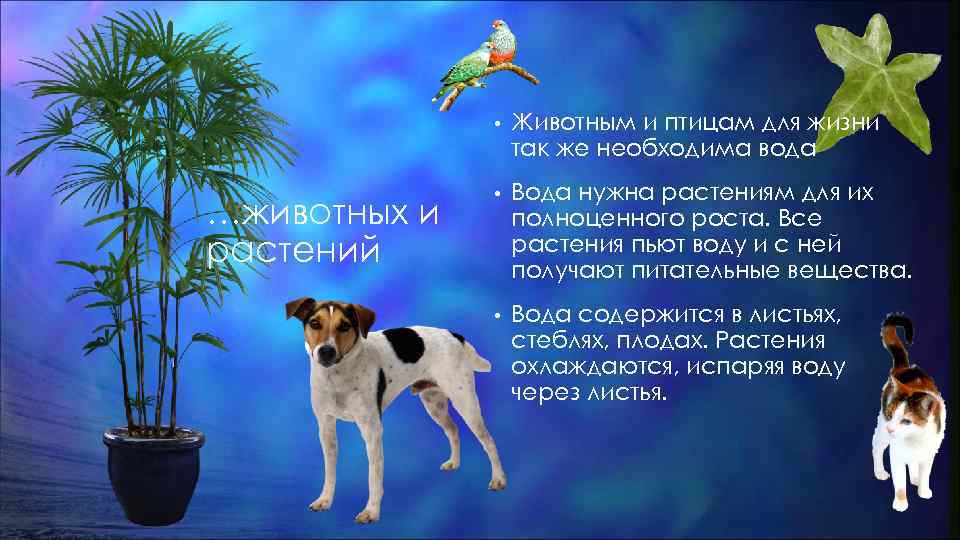 …животных и растений

• Животным и птицам для жизни так же необходима вода

• Вода нужна растениям для их полноценного роста. Все растения пьют воду и с ней получают питательные вещества.

• Вода содержится в листьях, стеблях, плодах. Растения охлаждаются, испаряя воду через листья.